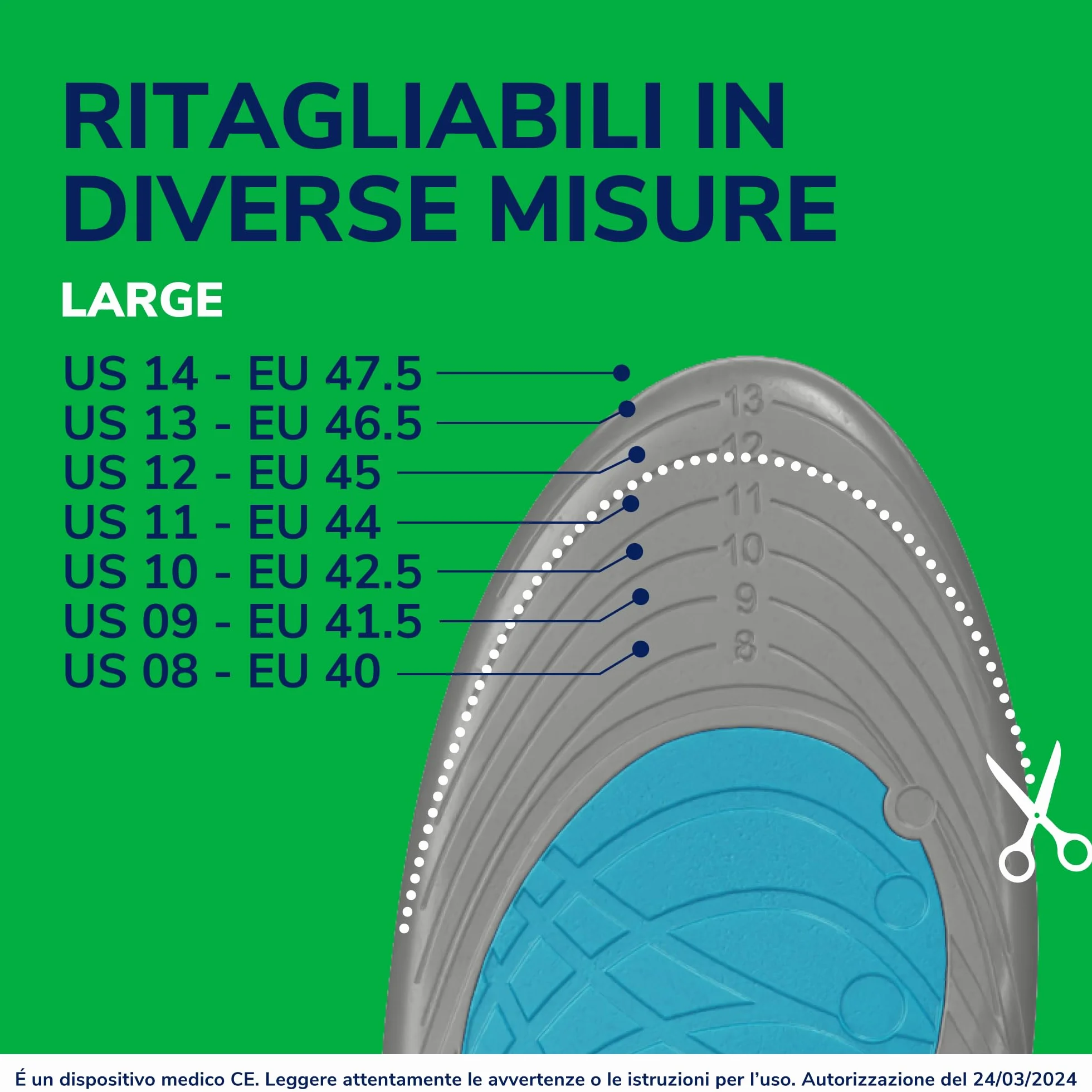 RITAGLIABILI IN DIVERSE MISURE

LARGE

US 14 - EU 47.5
US 13 - EU 46.5
US 12 - EU 45
US 11 - EU 44
US 10 - EU 42.5
US 09 - EU 41.5
US 08 - EU 40

13
12
11
10
9
8

É un dispositivo medico CE. Leggere attentamente le avvertenze o le istruzioni per l'uso. Autorizzazione del 24/03/2024